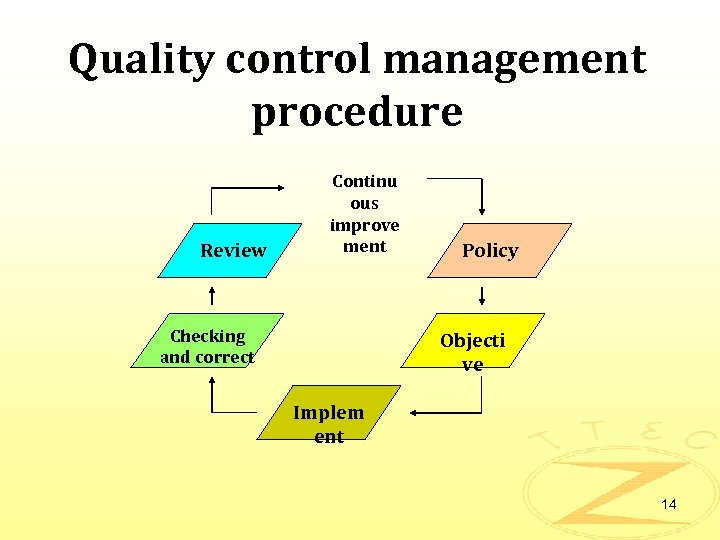 Quality control management procedure

Continuous improvement

Policy

Objective

Implement

Checking and correct

Review

TTEC

14